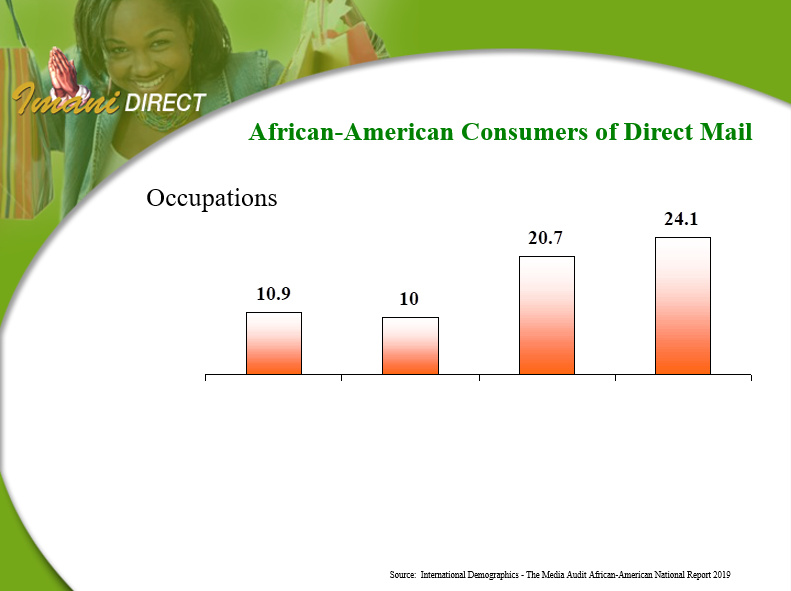 Imani DIRECT

African-American Consumers of Direct Mail

Occupations

10.9

10

20.7

24.1

Source: International Demographics - The Media Audit African-American National Report 2019